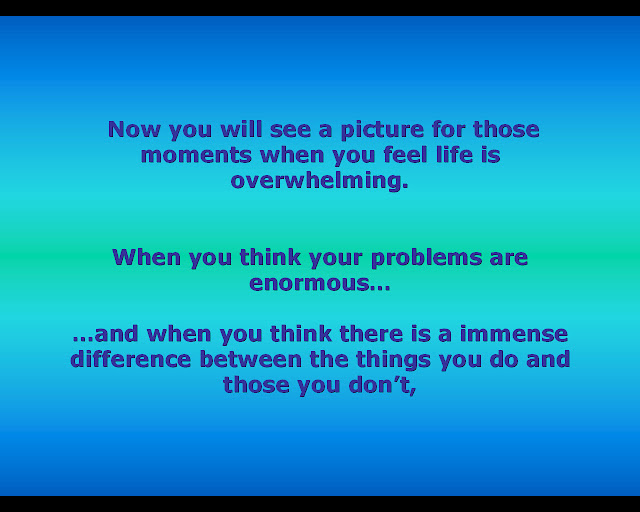 Now you will see a picture for those moments when you feel life is overwhelming.

When you think your problems are enormous...

...and when you think there is a immense difference between the things you do and those you don’t,